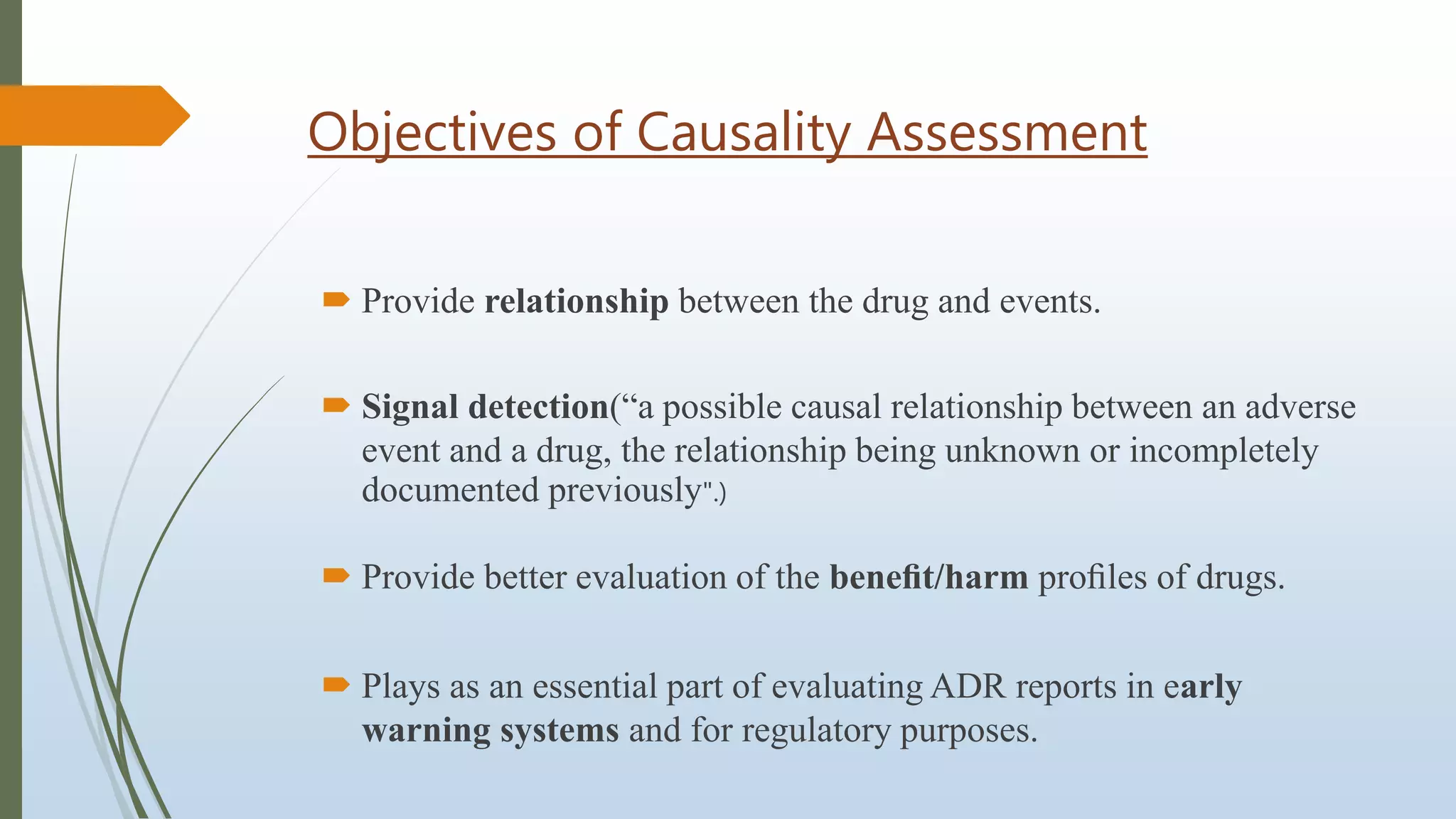 Objectives of Causality Assessment

Provide relationship between the drug and events.

Signal detection(“a possible causal relationship between an adverse event and a drug, the relationship being unknown or incompletely documented previously".)

Provide better evaluation of the benefit/harm profiles of drugs.

Plays as an essential part of evaluating ADR reports in early warning systems and for regulatory purposes.